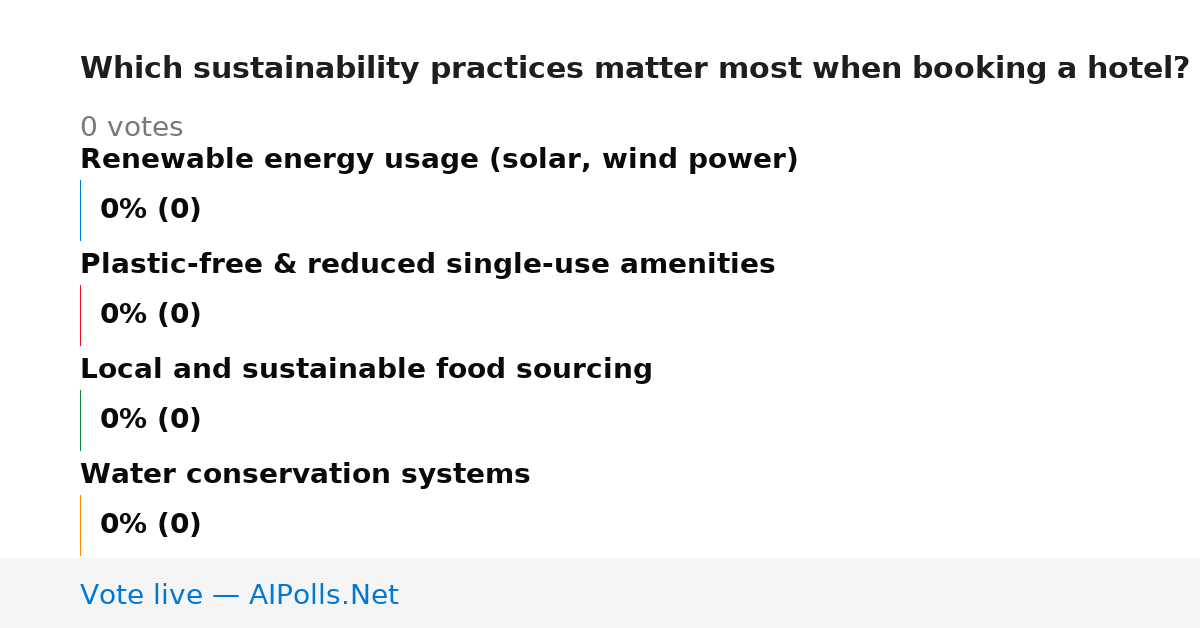 Which sustainability practices matter most when booking a hotel?

0 votes

Renewable energy usage (solar, wind power)

0% (0)

Plastic-free & reduced single-use amenities

0% (0)

Local and sustainable food sourcing

0% (0)

Water conservation systems

0% (0)

Vote live — AIPolls.Net